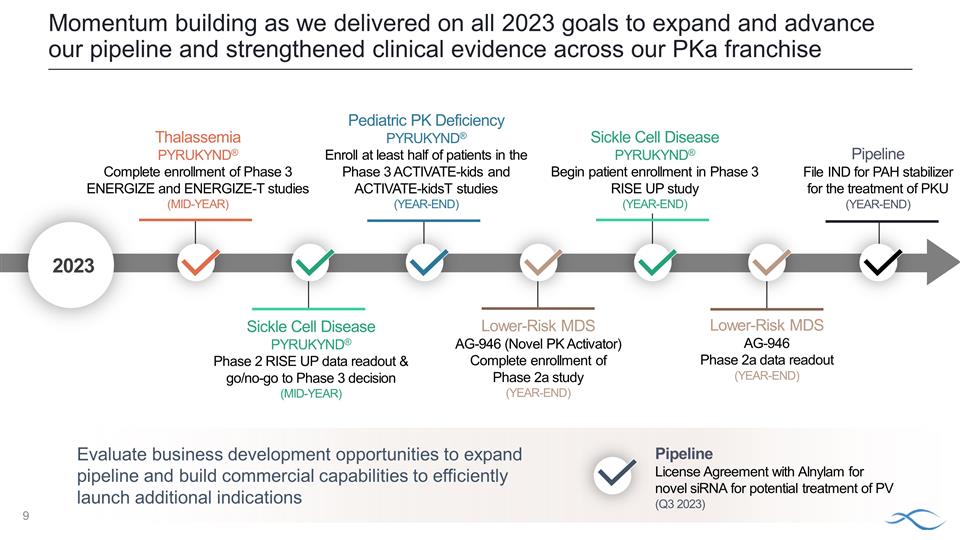 Momentum building as we delivered on all 2023 goals to expand and advance our pipeline and strengthened clinical evidence across our PKa franchise

2023

Thalassemia
PYRUKYND®
Complete enrollment of Phase 3 ENERGIZE and ENERGIZE-T studies
(MID-YEAR)

Sickle Cell Disease
PYRUKYND®
Phase 2 RISE UP data readout & go/no-go to Phase 3 decision
(MID-YEAR)

Pediatric PK Deficiency
PYRUKYND®
Enroll at least half of patients in the Phase 3 ACTIVATE-kids and ACTIVATE-kidsT studies
(YEAR-END)

Lower-Risk MDS
AG-946 (Novel PK Activator)
Complete enrollment of Phase 2a study
(YEAR-END)

Sickle Cell Disease
PYRUKYND®
Begin patient enrollment in Phase 3 RISE UP study
(YEAR-END)

Lower-Risk MDS
AG-946
Phase 2a data readout
(YEAR-END)

Pipeline
File IND for PAH stabilizer for the treatment of PKU
(YEAR-END)

Evaluate business development opportunities to expand pipeline and build commercial capabilities to efficiently launch additional indications

Pipeline
License Agreement with Alnylam for novel siRNA for potential treatment of PV
(Q3 2023)

9